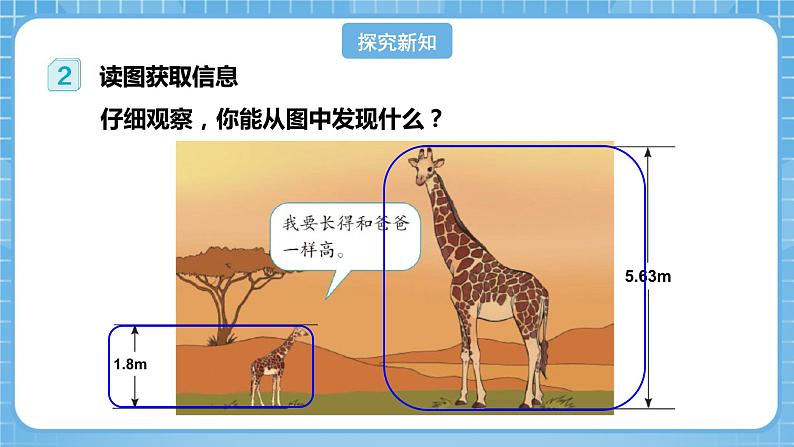 探究新知

2 读图获取信息

仔细观察，你能从图中发现什么？

我要长得和爸爸一样高。

5.63m

1.8m